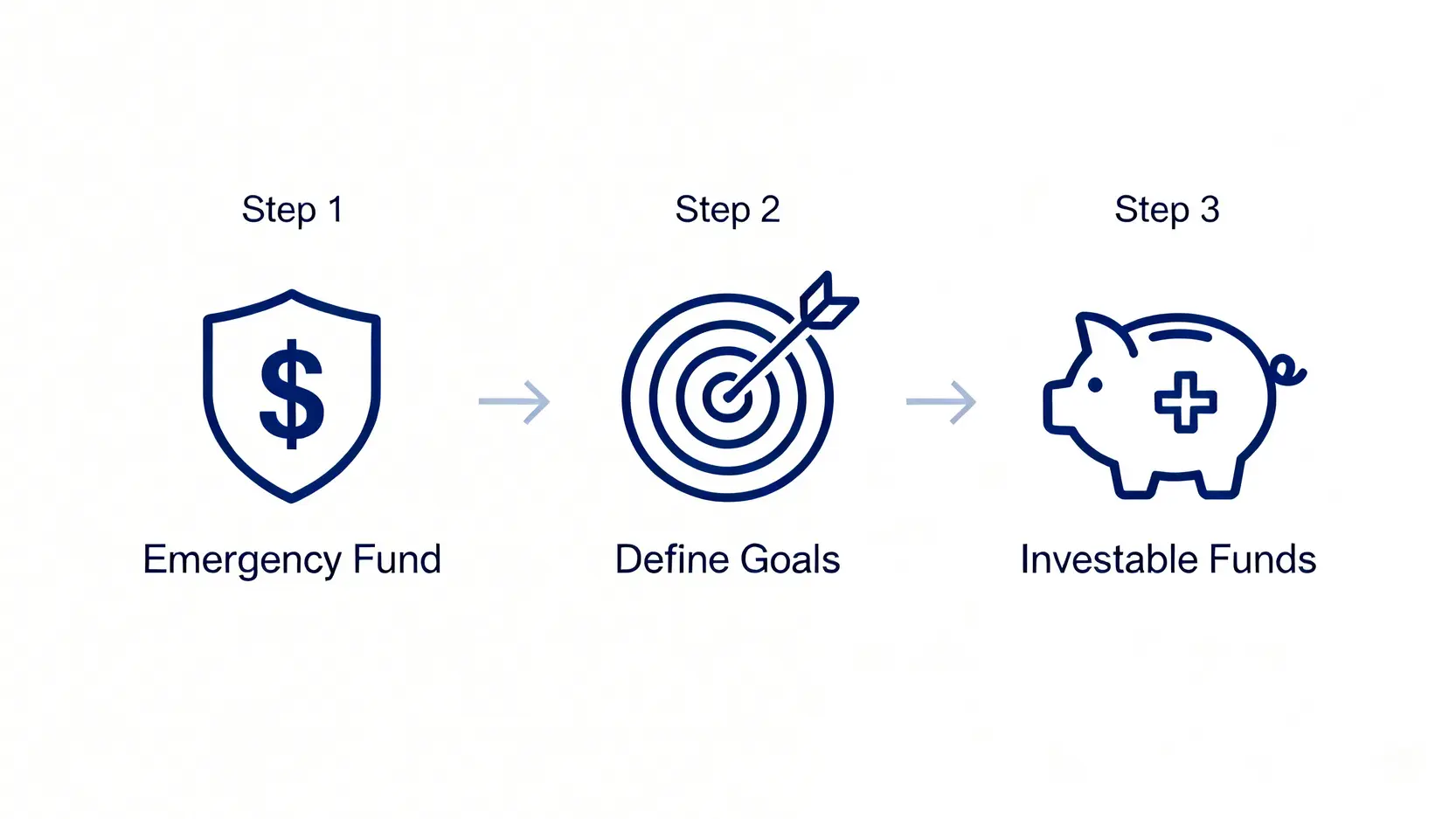 Step 1

$

Emergency Fund

Step 2

Define Goals

Step 3

Investable Funds